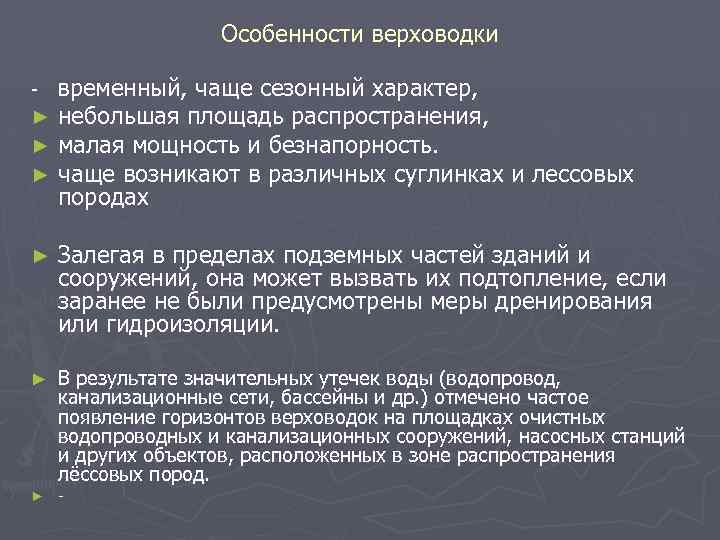 Особенности верховодки

- временный, чаще сезонный характер,
► небольшая площадь распространения,
► малая мощность и безнапорность.
► чаще возникают в различных суглинках и лессовых породах

► Залегая в пределах подземных частей зданий и сооружений, она может вызвать их подтопление, если заранее не были предусмотрены меры дренирования или гидроизоляции.

► В результате значительных утечек воды (водопровод, канализационные сети, бассейны и др.) отмечено частое появление горизонтов верховодок на площадках очистных водопроводных и канализационных сооружений, насосных станций и других объектов, расположенных в зоне распространения лёссовых пород.
► -